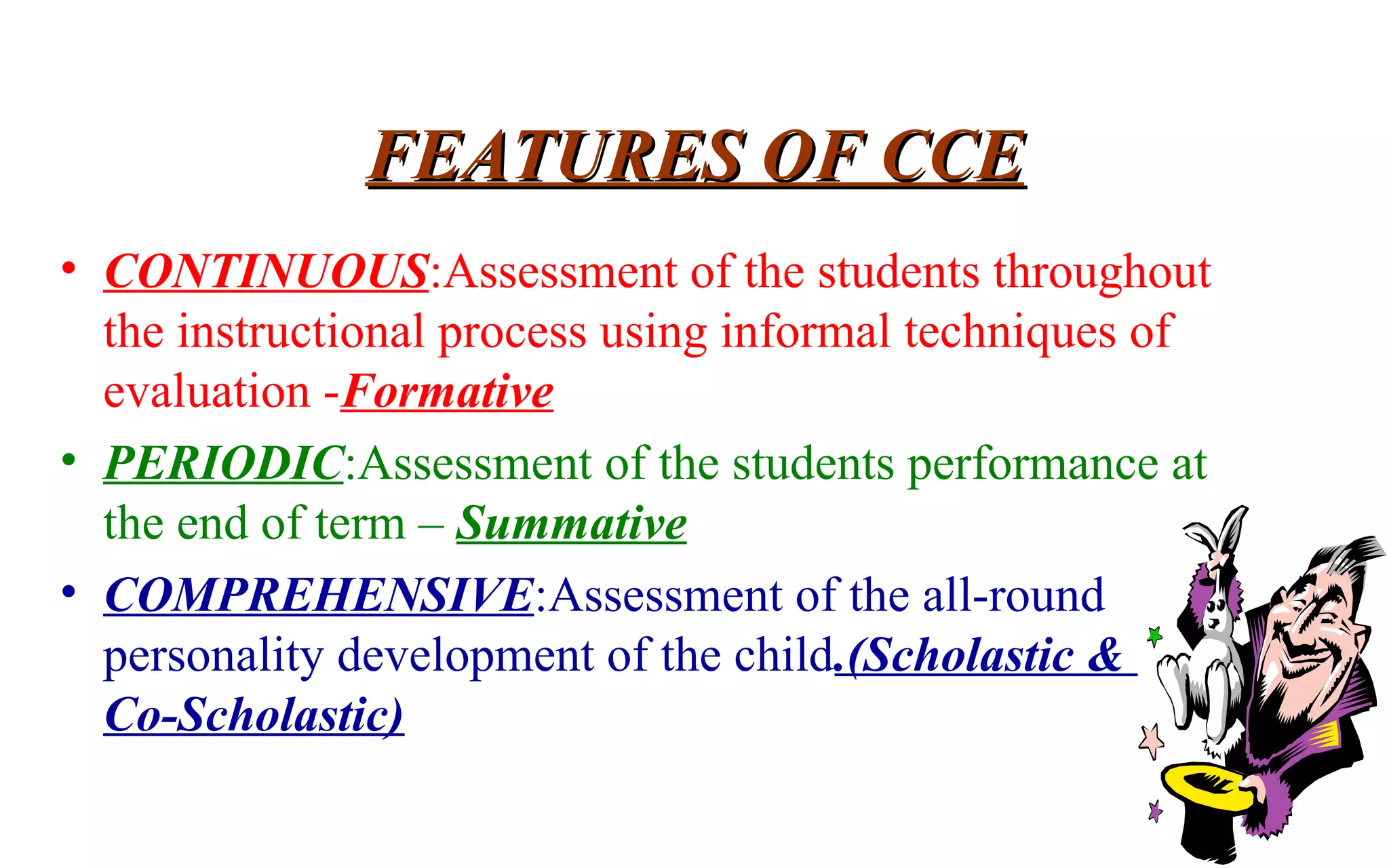 FEATURES OF CCE

• CONTINUOUS:Assessment of the students throughout the instructional process using informal techniques of evaluation -Formative

• PERIODIC:Assessment of the students performance at the end of term – Summative

• COMPREHENSIVE:Assessment of the all-round personality development of the child.(Scholastic & Co-Scholastic)